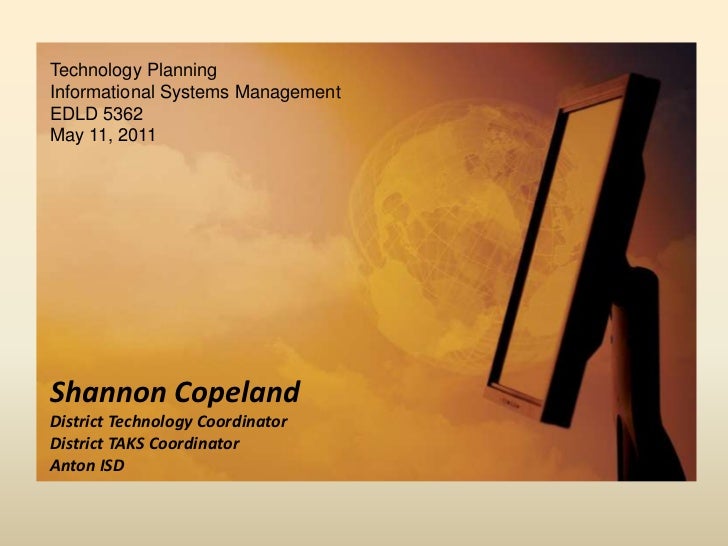 Technology Planning
Informational Systems Management
EDLD 5362
May 11, 2011

Shannon Copeland
District Technology Coordinator
District TAKS Coordinator
Anton ISD